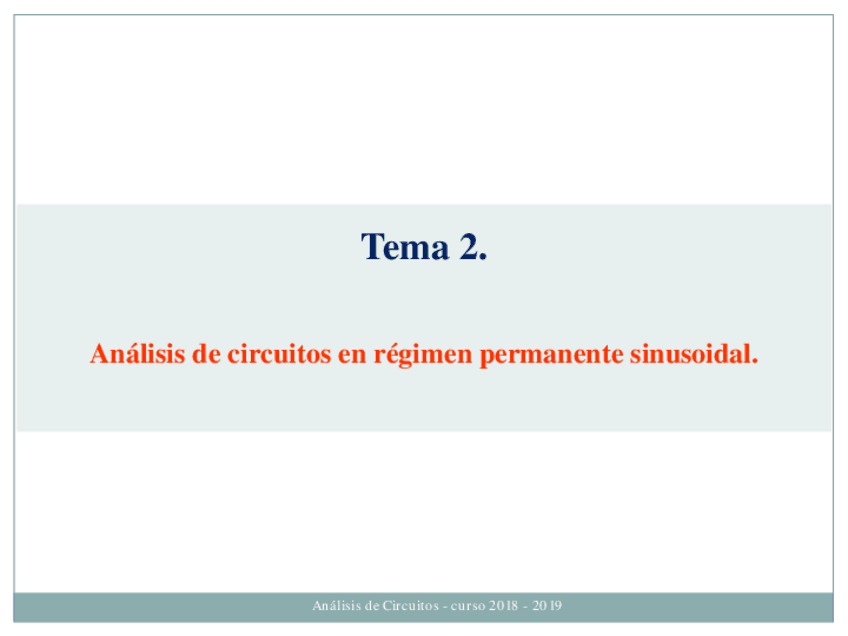 Tema 2.

Análisis de circuitos en régimen permanente sinusoidal.

Análisis de Circuitos - curso 2018 - 2019